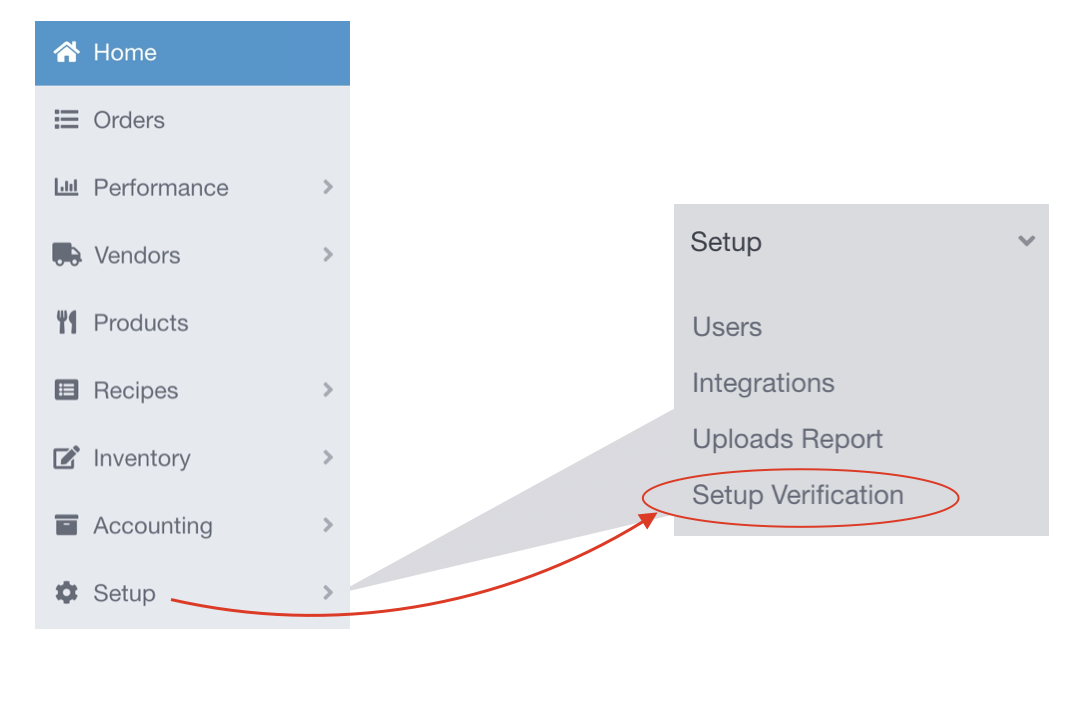 Home
Orders
Performance
Vendors
Products
Recipes
Inventory
Accounting
Setup

Setup
Users
Integrations
Uploads Report
Setup Verification